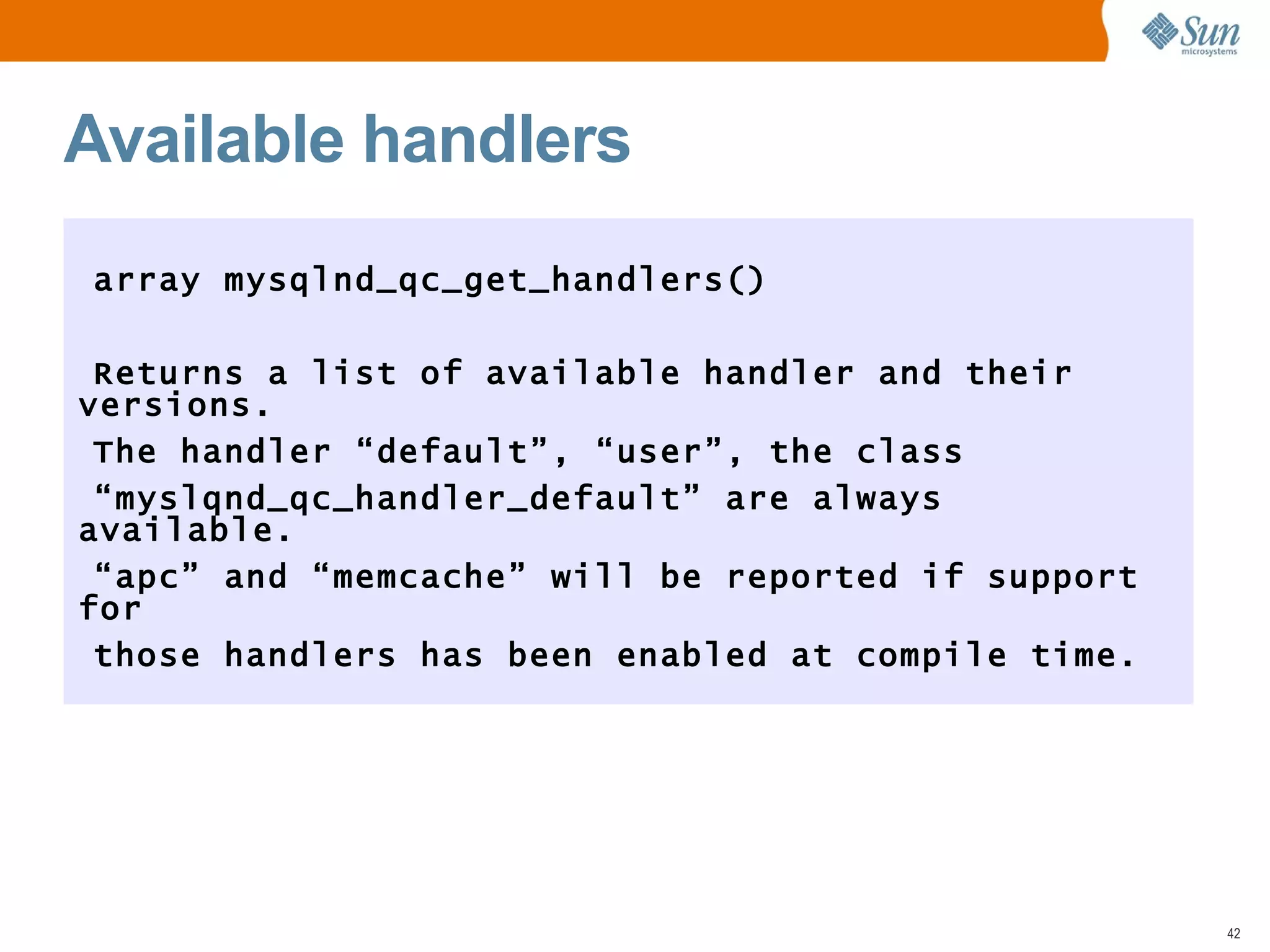 Sun microsystems

Available handlers

array mysqlnd_qc_get_handlers()

Returns a list of available handler and their versions.

The handler “default”, “user”, the class

“myslqnd_qc_handler_default” are always available.

“apc” and “memcache” will be reported if support for

those handlers has been enabled at compile time.

42